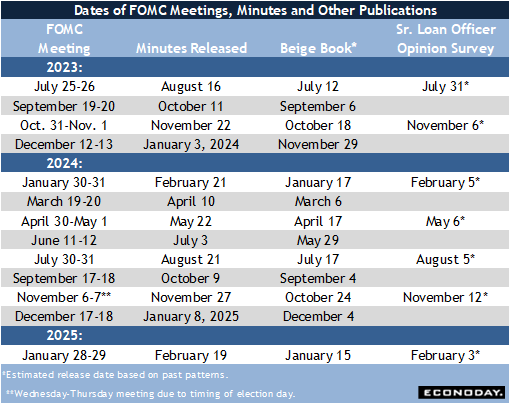 Dates of FOMC Meetings, Minutes and Other Publications

| FOMC Meeting | Minutes Released | Beige Book* | Sr. Loan Officer Opinion Survey |
|---|---|---|---|
| 2023: | | | |
| July 25-26 | August 16 | July 12 | July 31* |
| September 19-20 | October 11 | September 6 | |
| Oct. 31-Nov. 1 | November 22 | October 18 | November 6* |
| December 12-13 | January 3, 2024 | November 29 | |
| 2024: | | | |
| January 30-31 | February 21 | January 17 | February 5* |
| March 19-20 | April 10 | March 6 | |
| April 30-May 1 | May 22 | April 17 | May 6* |
| June 11-12 | July 3 | May 29 | |
| July 30-31 | August 21 | July 17 | August 5* |
| September 17-18 | October 9 | September 4 | |
| November 6-7** | November 27 | October 24 | November 12* |
| December 17-18 | January 8, 2025 | December 4 | |
| 2025: | | | |
| January 28-29 | February 19 | January 15 | February 3* |

*Estimated release date based on past patterns.

**Wednesday-Thursday meeting due to timing of election day.

ECONODAY.